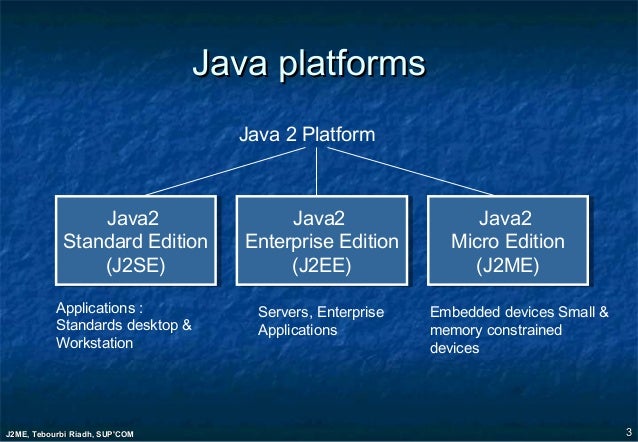 Java platforms

Java 2 Platform

Java2
Standard Edition
(J2SE)

Java2
Enterprise Edition
(J2EE)

Java2
Micro Edition
(J2ME)

Applications :
Standards desktop &
Workstation

Servers, Enterprise
Applications

Embedded devices Small &
memory constrained
devices

J2ME, Tebourbi Riadh, SUP'COM

3